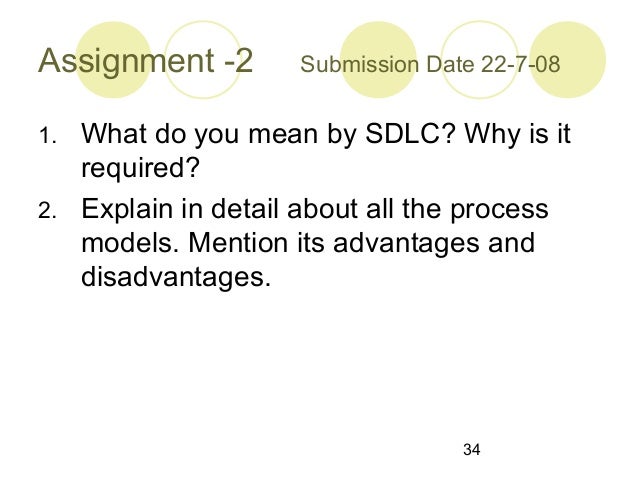 Assignment -2 Submission Date 22-7-08

1. What do you mean by SDLC? Why is it required?
2. Explain in detail about all the process models. Mention its advantages and disadvantages.

34